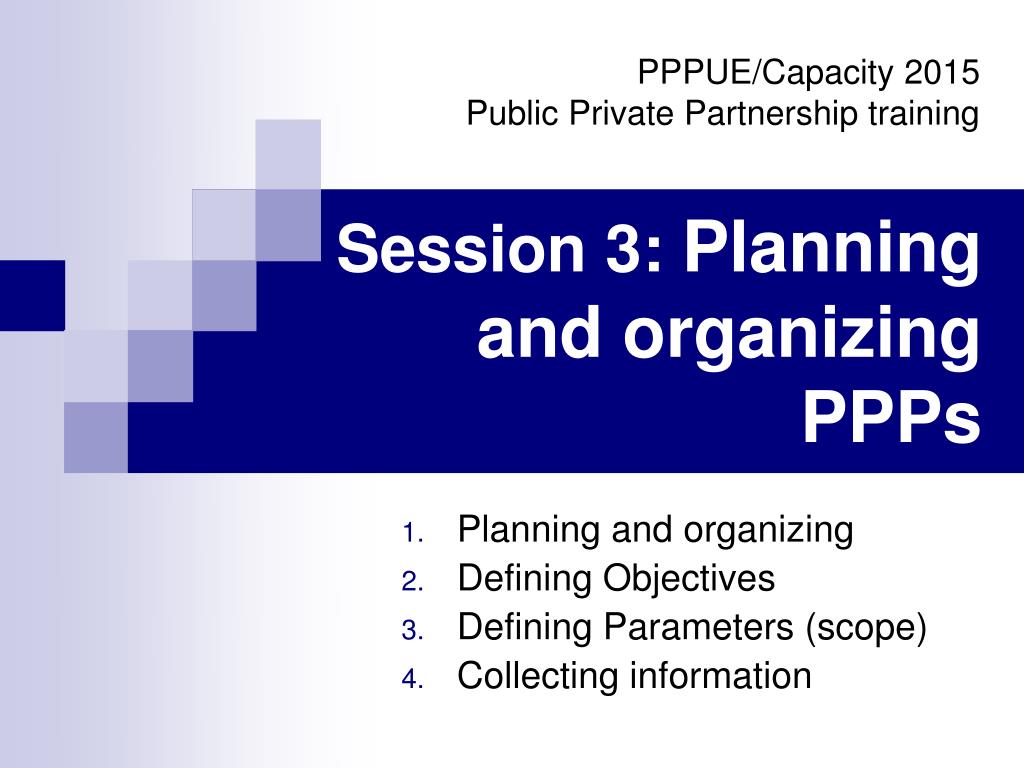 PPPUE/Capacity 2015
Public Private Partnership training

Session 3: Planning and organizing PPPs

1. Planning and organizing
2. Defining Objectives
3. Defining Parameters (scope)
4. Collecting information